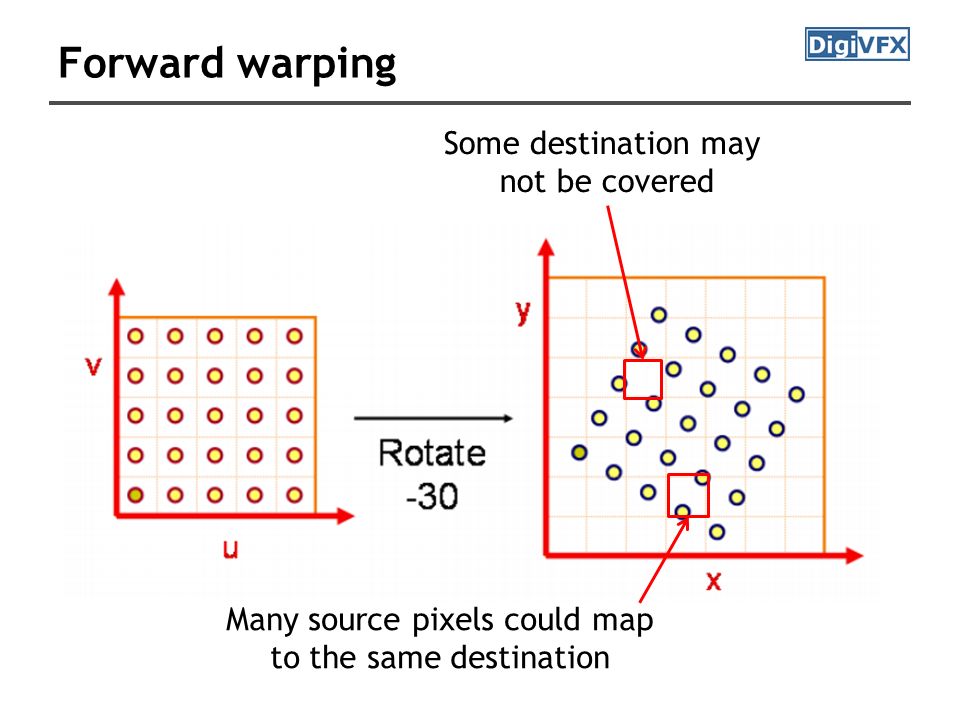 Forward warping

DigiVFX

Some destination may not be covered

v

u

Rotate -30

y

x

Many source pixels could map to the same destination